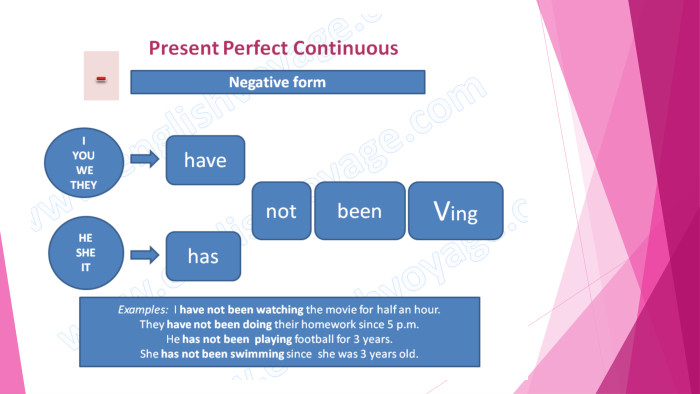 Present Perfect Continuous

-

Negative form

I
YOU
WE
THEY

have

HE
SHE
IT

has

not

been

Ving

Examples: I have not been watching the movie for half an hour.
They have not been doing their homework since 5 p.m.
He has not been playing football for 3 years.
She has not been swimming since she was 3 years old.

www.englishvoyage.com